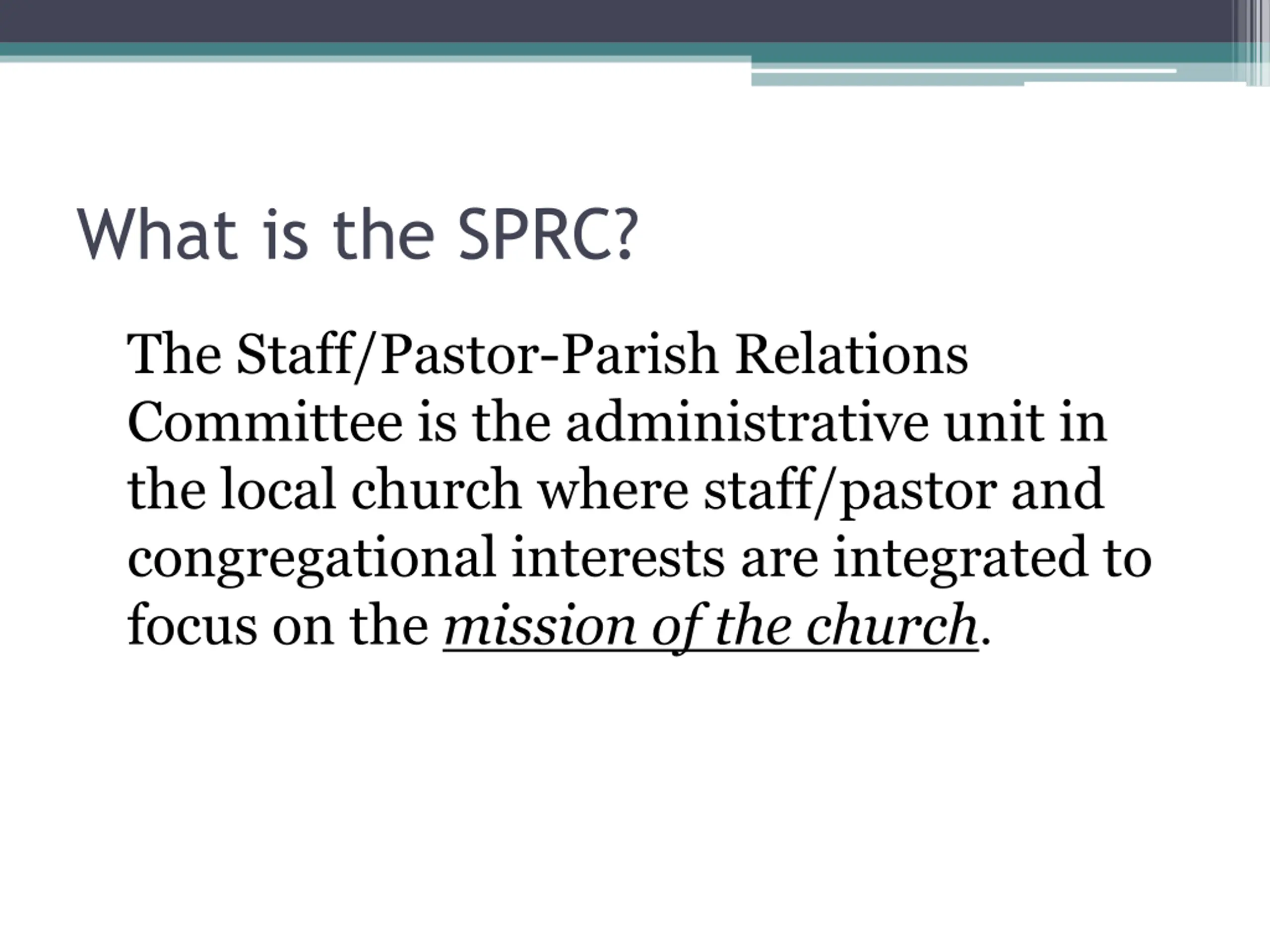 What is the SPRC?

The Staff/Pastor-Parish Relations Committee is the administrative unit in the local church where staff/pastor and congregational interests are integrated to focus on the mission of the church.